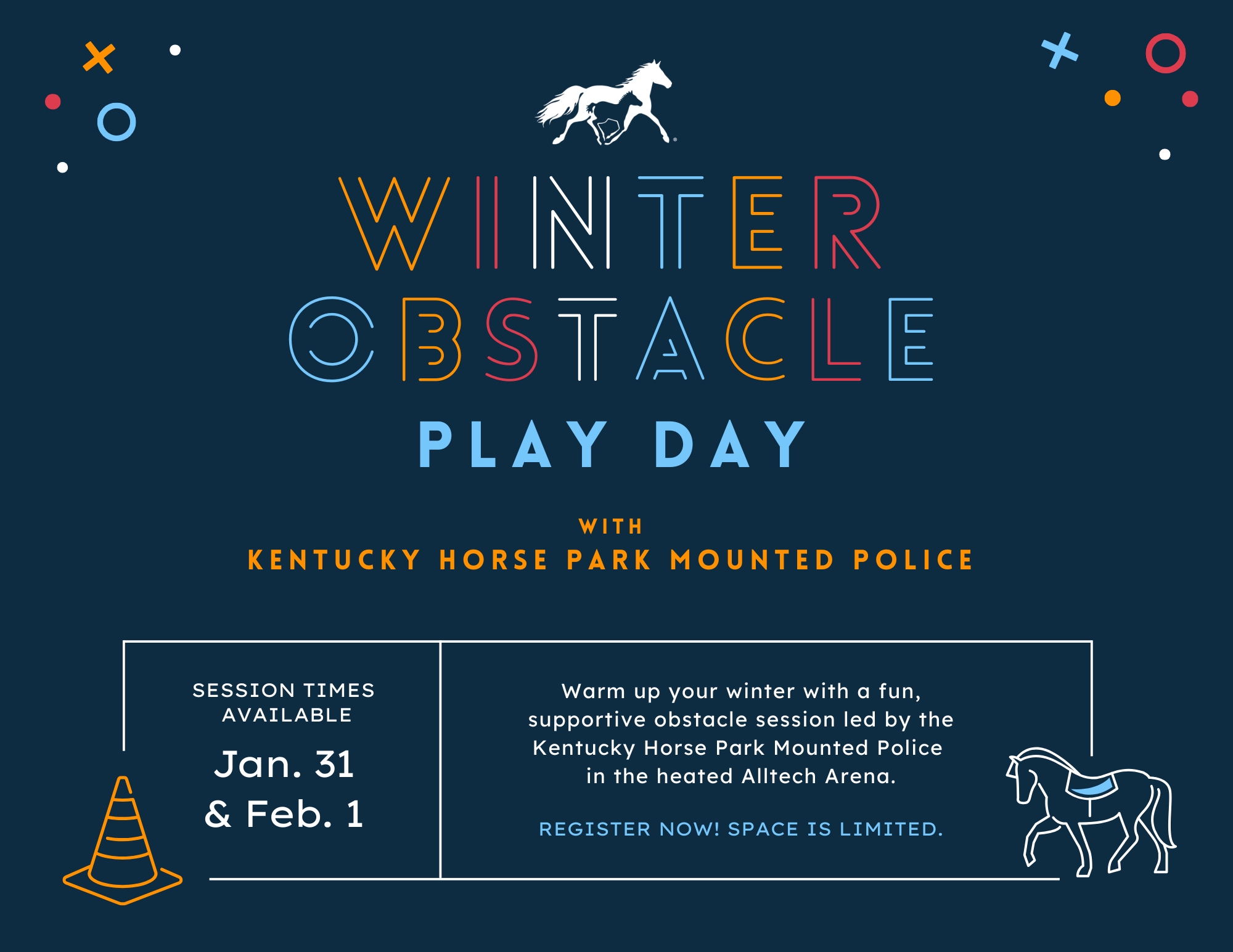 WINTER OBSTACLE
PLAY DAY

WITH
KENTUCKY HORSE PARK MOUNTED POLICE

SESSION TIMES AVAILABLE
Jan. 31
& Feb. 1

Warm up your winter with a fun, supportive obstacle session led by the Kentucky Horse Park Mounted Police in the heated Alltech Arena.

REGISTER NOW! SPACE IS LIMITED.